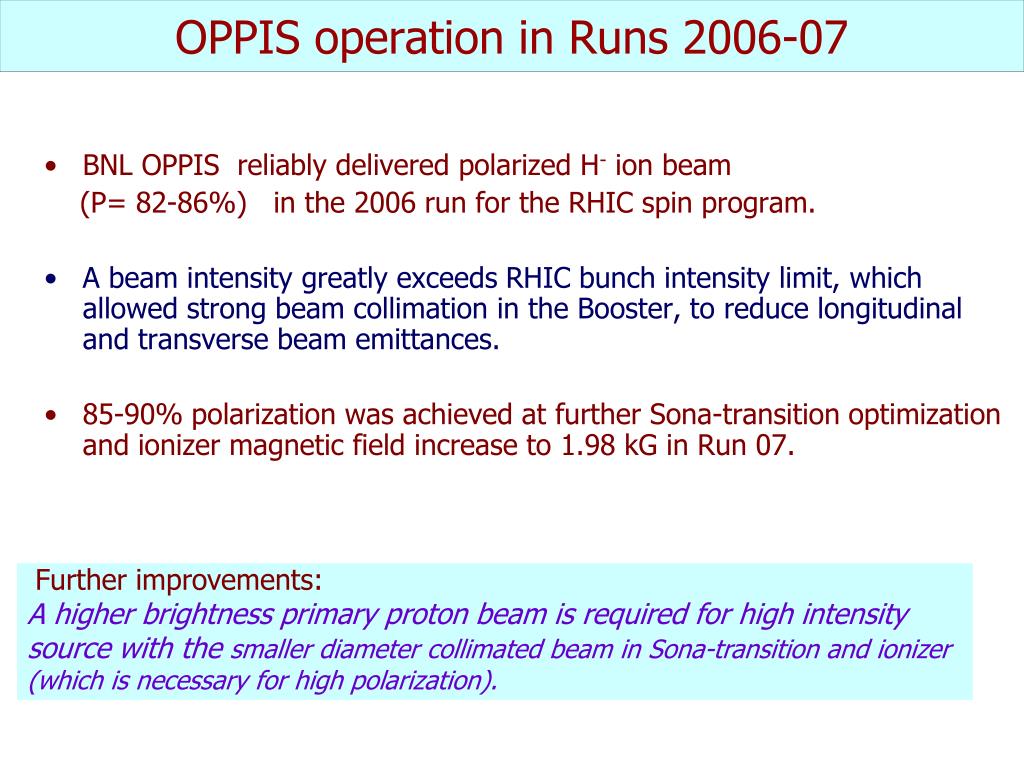 OPPIS operation in Runs 2006-07

• BNL OPPIS reliably delivered polarized $H^-$ ion beam (P= 82-86%) in the 2006 run for the RHIC spin program.

• A beam intensity greatly exceeds RHIC bunch intensity limit, which allowed strong beam collimation in the Booster, to reduce longitudinal and transverse beam emittances.

• 85-90% polarization was achieved at further Sona-transition optimization and ionizer magnetic field increase to 1.98 kG in Run 07.

Further improvements:
A higher brightness primary proton beam is required for high intensity source with the smaller diameter collimated beam in Sona-transition and ionizer (which is necessary for high polarization).